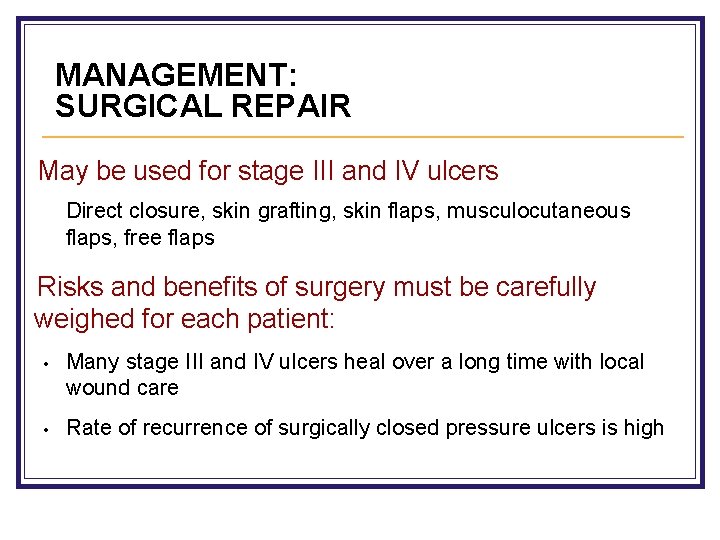 MANAGEMENT:
SURGICAL REPAIR

May be used for stage III and IV ulcers

Direct closure, skin grafting, skin flaps, musculocutaneous flaps, free flaps

Risks and benefits of surgery must be carefully weighed for each patient:

• Many stage III and IV ulcers heal over a long time with local wound care

• Rate of recurrence of surgically closed pressure ulcers is high